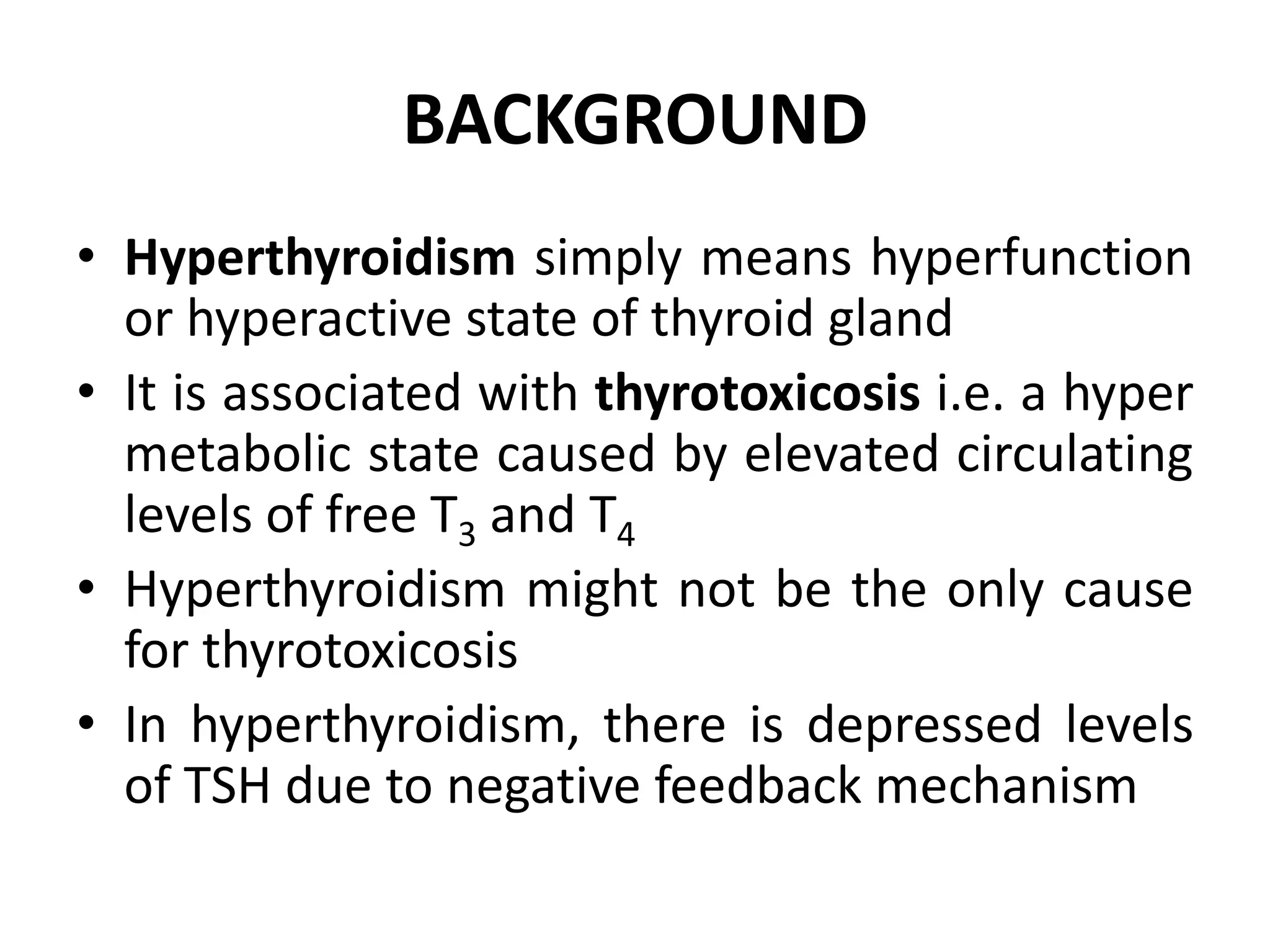 BACKGROUND

• Hyperthyroidism simply means hyperfunction or hyperactive state of thyroid gland
• It is associated with thyrotoxicosis i.e. a hyper metabolic state caused by elevated circulating levels of free $T_3$ and $T_4$
• Hyperthyroidism might not be the only cause for thyrotoxicosis
• In hyperthyroidism, there is depressed levels of TSH due to negative feedback mechanism